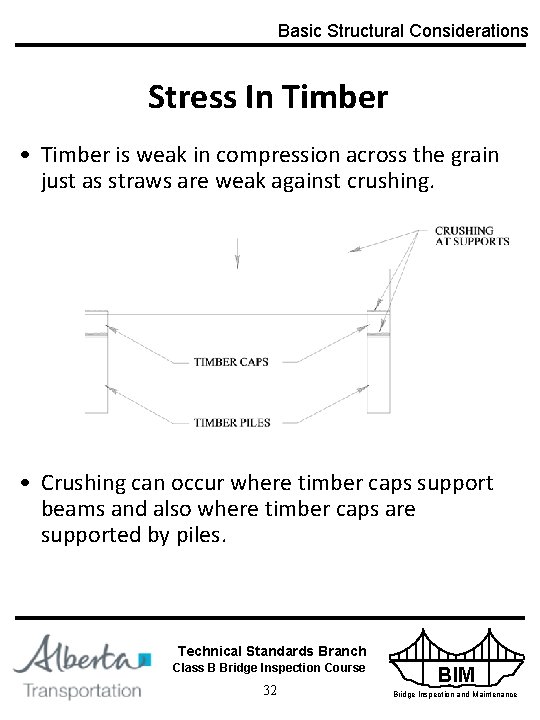 Basic Structural Considerations

Stress In Timber

• Timber is weak in compression across the grain just as straws are weak against crushing.

CRUSHING AT SUPPORTS

TIMBER CAPS

TIMBER PILES

• Crushing can occur where timber caps support beams and also where timber caps are supported by piles.

Alberta Transportation

Technical Standards Branch
Class B Bridge Inspection Course
32

BIM
Bridge Inspection and Maintenance